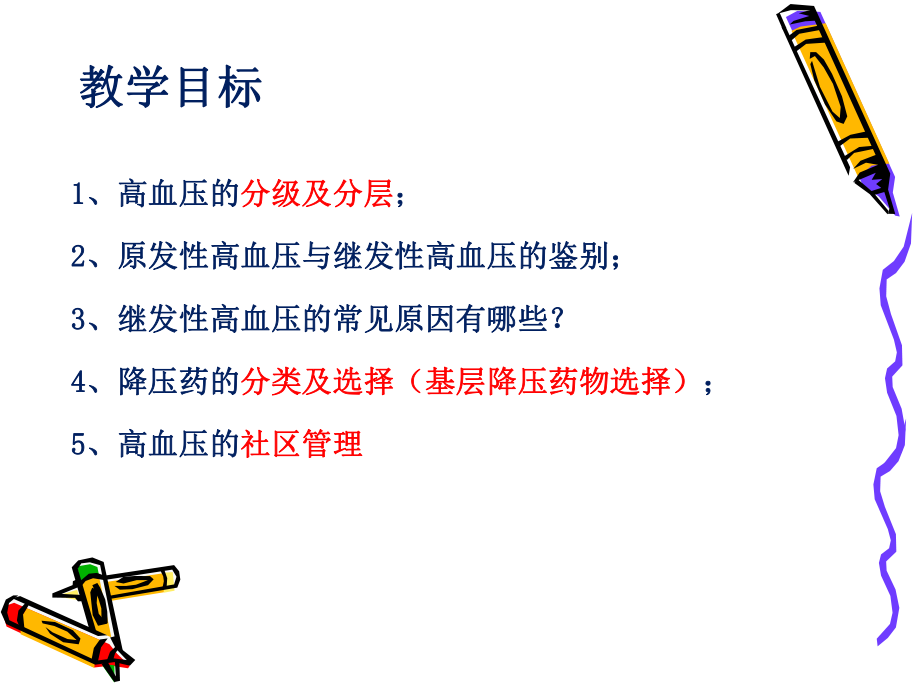 教学目标

1、高血压的分级及分层；

2、原发性高血压与继发性高血压的鉴别；

3、继发性高血压的常见原因有哪些？

4、降压药的分类及选择（基层降压药物选择）；

5、高血压的社区管理